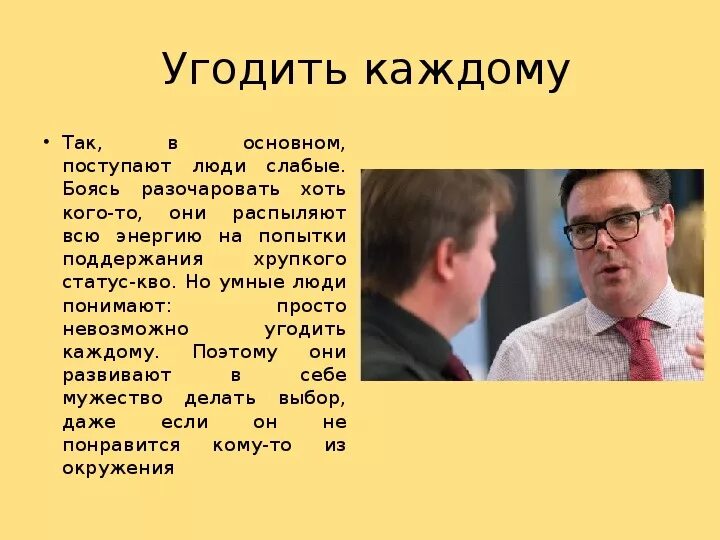 Угодить каждому

• Так, в основном, поступают люди слабые. Боясь разочаровать хоть кого-то, они распыляют всю энергию на попытки поддержания хрупкого статус-кво. Но умные люди понимают: просто невозможно угодить каждому. Поэтому они развивают в себе мужество делать выбор, даже если он не понравится кому-то из окружения